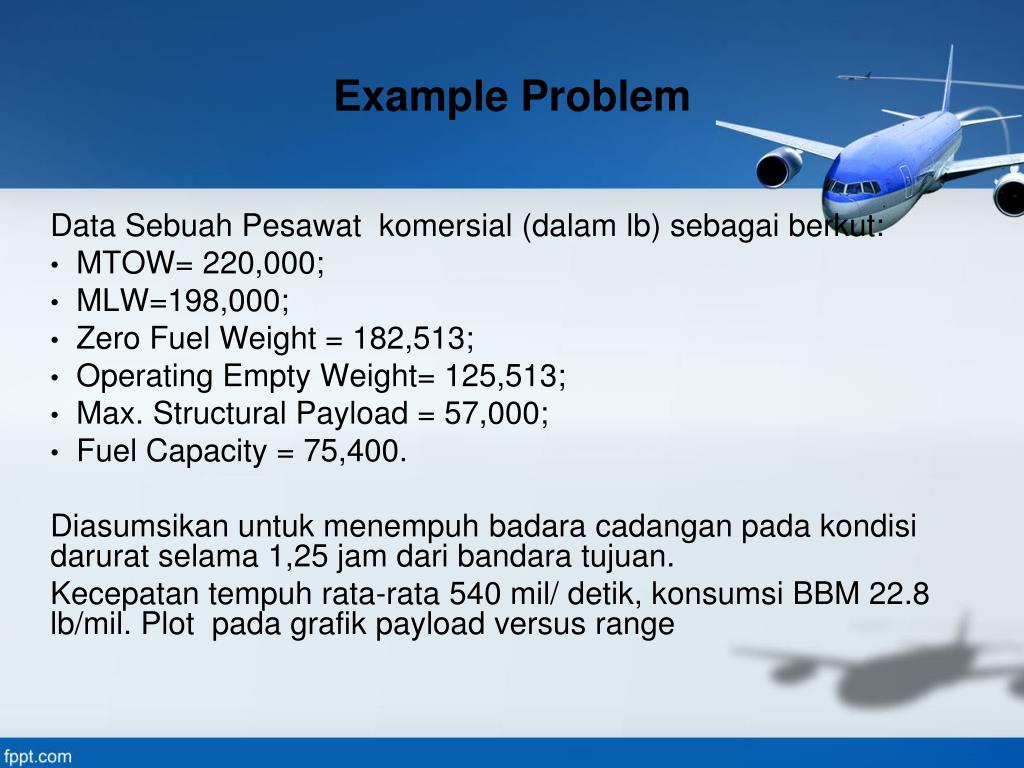 Example Problem

Data Sebuah Pesawat komersial (dalam lb) sebagai berkut:
• MTOW= 220,000;
• MLW=198,000;
• Zero Fuel Weight = 182,513;
• Operating Empty Weight= 125,513;
• Max. Structural Payload = 57,000;
• Fuel Capacity = 75,400.

Diasumsikan untuk menempuh badara cadangan pada kondisi darurat selama 1,25 jam dari bandara tujuan.

Kecepatan tempuh rata-rata 540 mil/ detik, konsumsi BBM 22.8 lb/mil. Plot pada grafik payload versus range

fppt.com